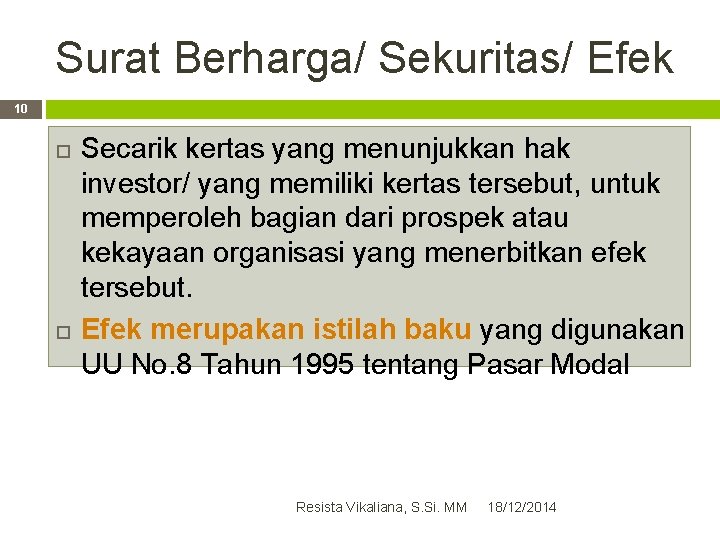 Surat Berharga/ Sekuritas/ Efek

10

□ Secarik kertas yang menunjukkan hak investor/ yang memiliki kertas tersebut, untuk memperoleh bagian dari prospek atau kekayaan organisasi yang menerbitkan efek tersebut.

□ Efek merupakan istilah baku yang digunakan UU No.8 Tahun 1995 tentang Pasar Modal

Resista Vikaliana, S.Si. MM 18/12/2014